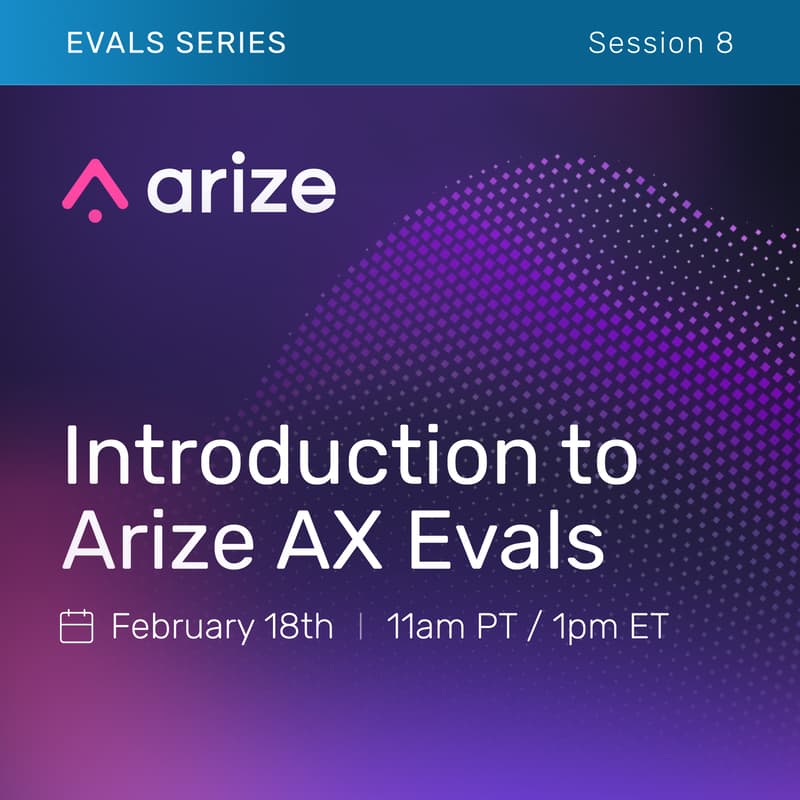 EVALS SERIES Session 8

arize

Introduction to Arize AX Evals

February 18th | 11am PT / 1pm ET